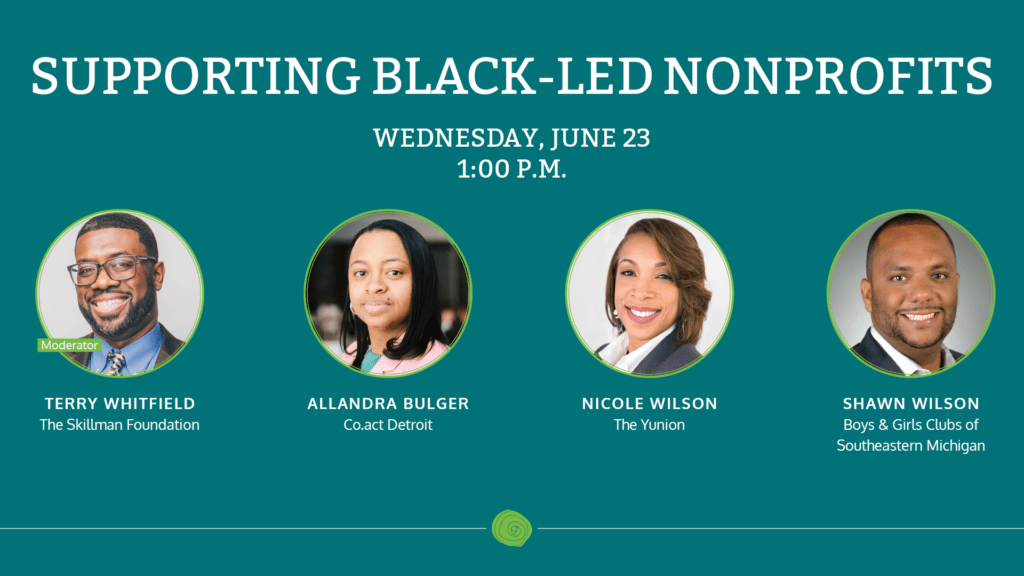 SUPPORTING BLACK-LED NONPROFITS

WEDNESDAY, JUNE 23
1:00 P.M.

Moderator

TERRY WHITFIELD
The Skillman Foundation

ALLANDRA BULGER
Co.act Detroit

NICOLE WILSON
The Yunion

SHAWN WILSON
Boys & Girls Clubs of Southeastern Michigan